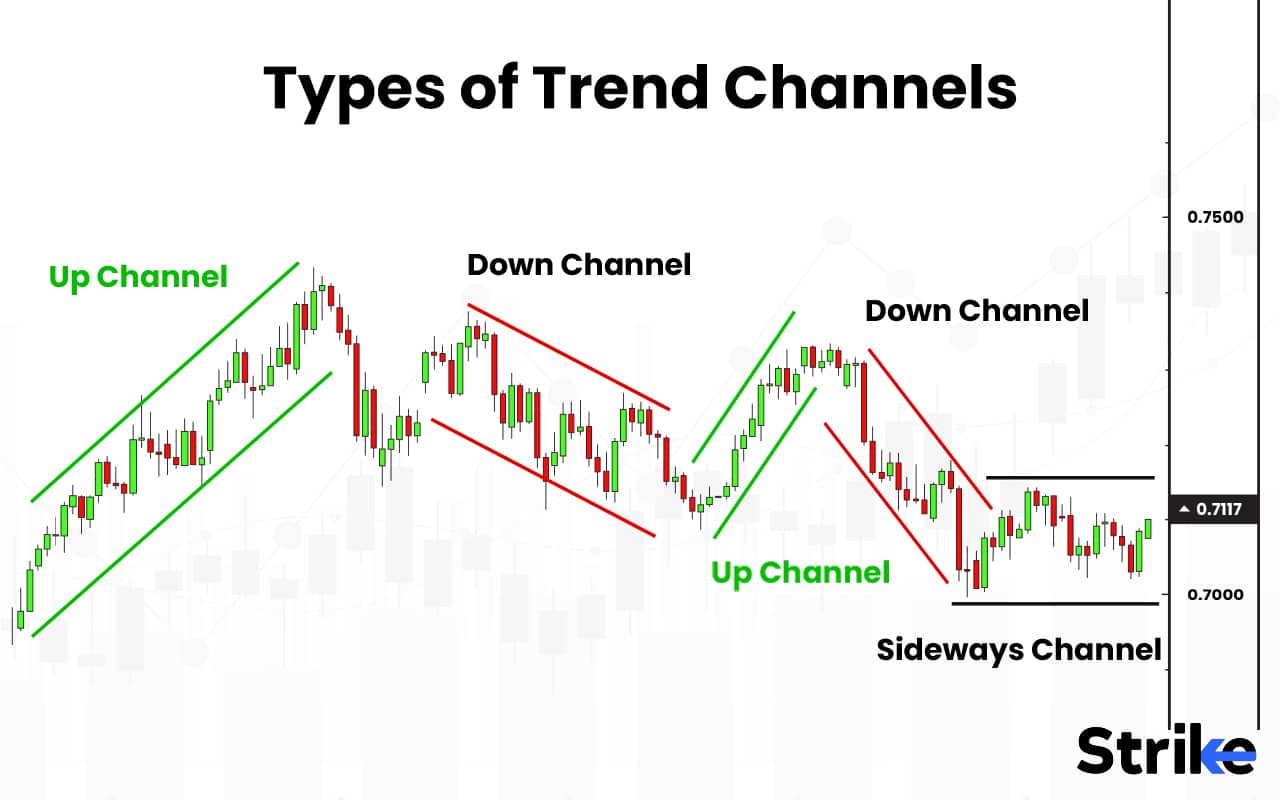 Types of Trend Channels

Up Channel

Down Channel

Down Channel

Up Channel

Sideways Channel

0.7500

0.7117

0.7000

Strike